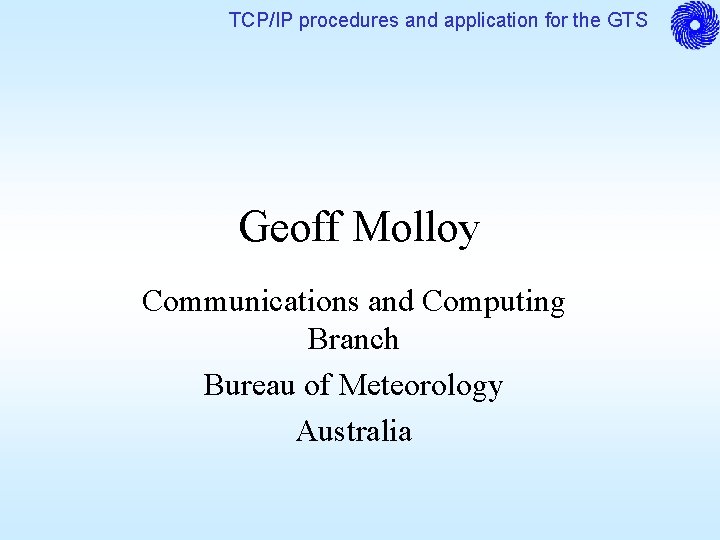 TCP/IP procedures and application for the GTS

Geoff Molloy

Communications and Computing Branch

Bureau of Meteorology

Australia